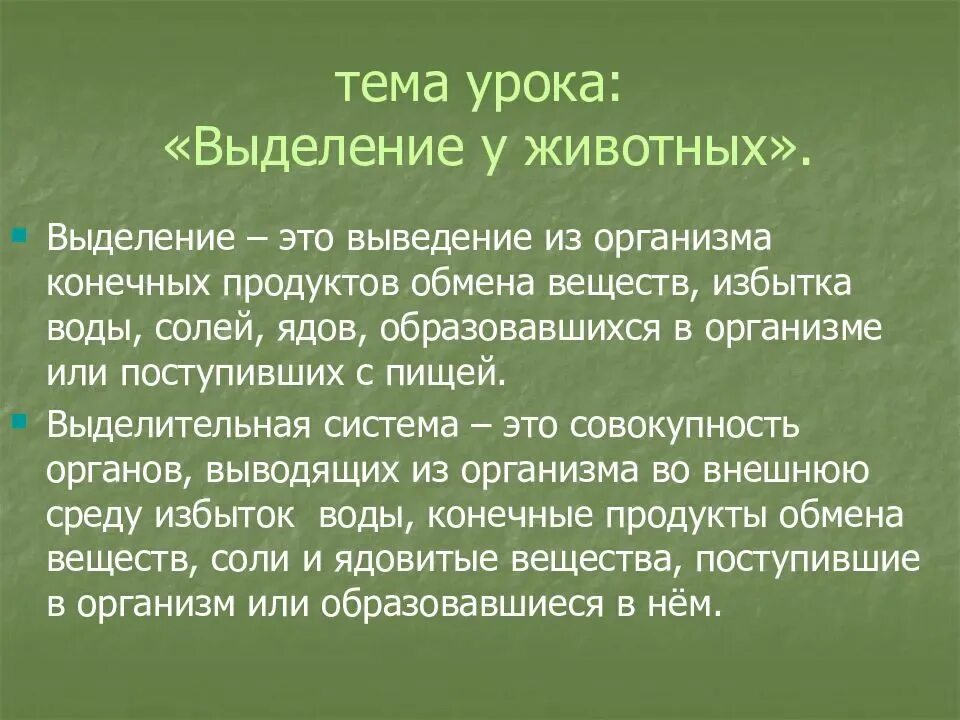 тема урока:
«Выделение у животных».

Выделение – это выведение из организма конечных продуктов обмена веществ, избытка воды, солей, ядов, образовавшихся в организме или поступивших с пищей.

Выделительная система – это совокупность органов, выводящих из организма во внешнюю среду избыток воды, конечные продукты обмена веществ, соли и ядовитые вещества, поступившие в организм или образовавшиеся в нём.